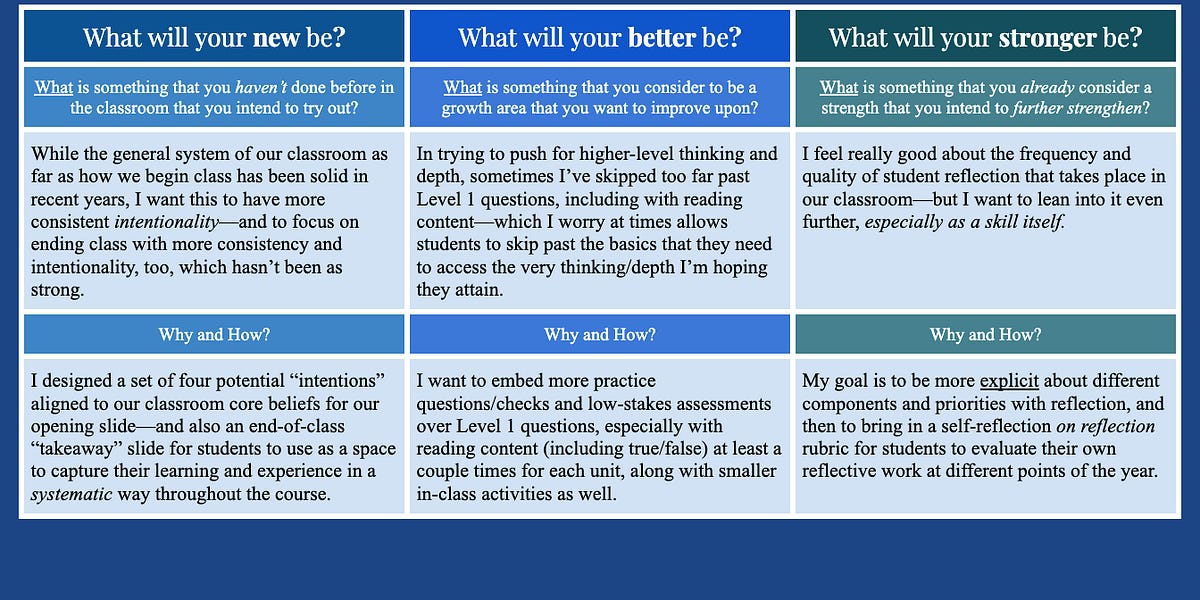 | What will your new be? | What will your better be? | What will your stronger be? |
|---|---|---|
| What is something that you haven't done before in the classroom that you intend to try out? | What is something that you consider to be a growth area that you want to improve upon? | What is something that you already consider a strength that you intend to further strengthen? |
| While the general system of our classroom as far as how we begin class has been solid in recent years, I want this to have more consistent intentionality—and to focus on ending class with more consistency and intentionality, too, which hasn't been as strong. | In trying to push for higher-level thinking and depth, sometimes I've skipped too far past Level 1 questions, including with reading content—which I worry at times allows students to skip past the basics that they need to access the very thinking/depth I'm hoping they attain. | I feel really good about the frequency and quality of student reflection that takes place in our classroom—but I want to lean into it even further, especially as a skill itself. |
| Why and How? | Why and How? | Why and How? |
| I designed a set of four potential "intentions" aligned to our classroom core beliefs for our opening slide—and also an end-of-class "takeaway" slide for students to use as a space to capture their learning and experience in a systematic way throughout the course. | I want to embed more practice questions/checks and low-stakes assessments over Level 1 questions, especially with reading content (including true/false) at least a couple times for each unit, along with smaller in-class activities as well. | My goal is to be more explicit about different components and priorities with reflection, and then to bring in a self-reflection on reflection rubric for students to evaluate their own reflective work at different points of the year. |